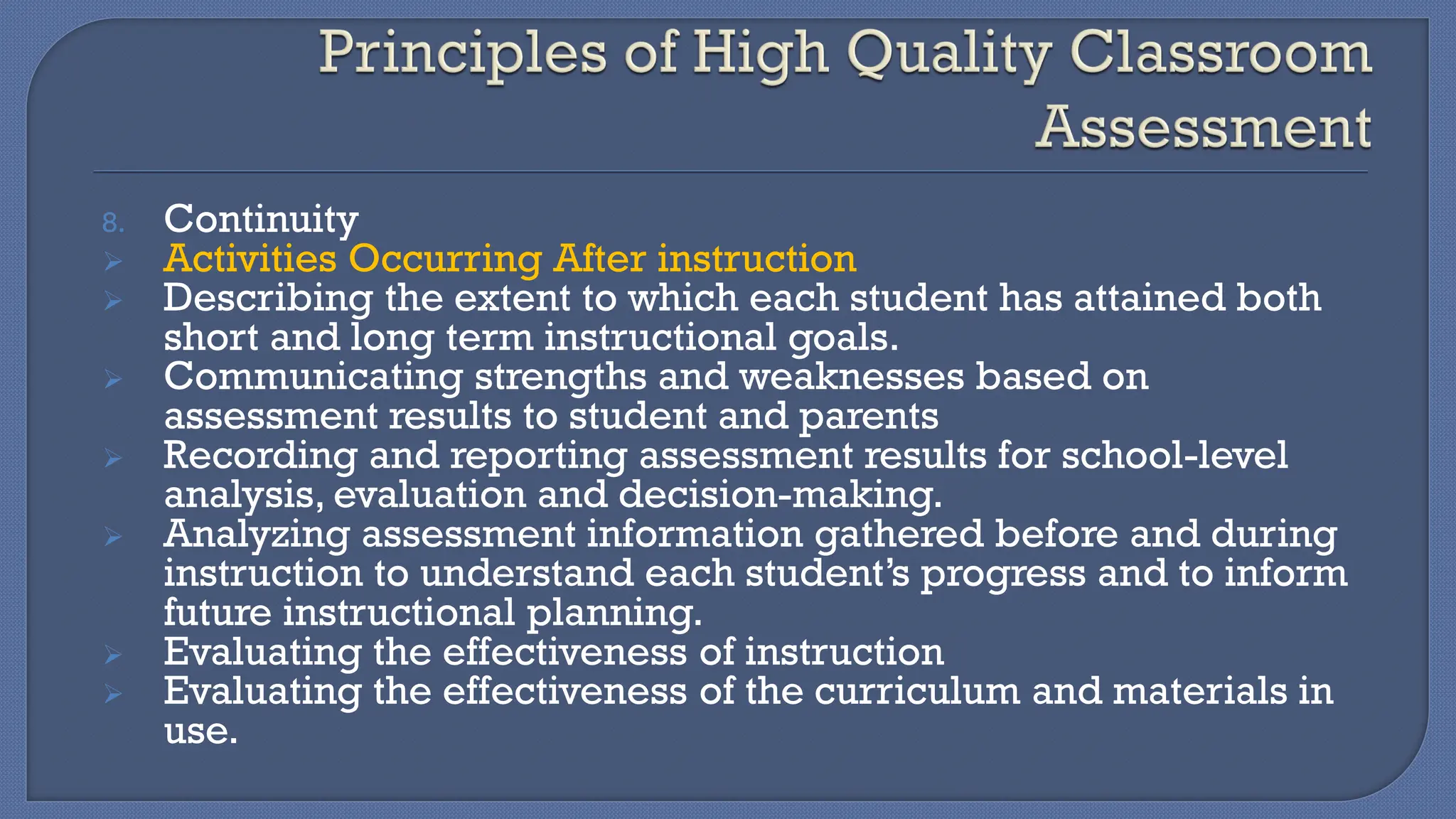 Principles of High Quality Classroom Assessment

8. Continuity

➢ Activities Occurring After instruction

➢ Describing the extent to which each student has attained both short and long term instructional goals.

➢ Communicating strengths and weaknesses based on assessment results to student and parents

➢ Recording and reporting assessment results for school-level analysis, evaluation and decision-making.

➢ Analyzing assessment information gathered before and during instruction to understand each student's progress and to inform future instructional planning.

➢ Evaluating the effectiveness of instruction

➢ Evaluating the effectiveness of the curriculum and materials in use.